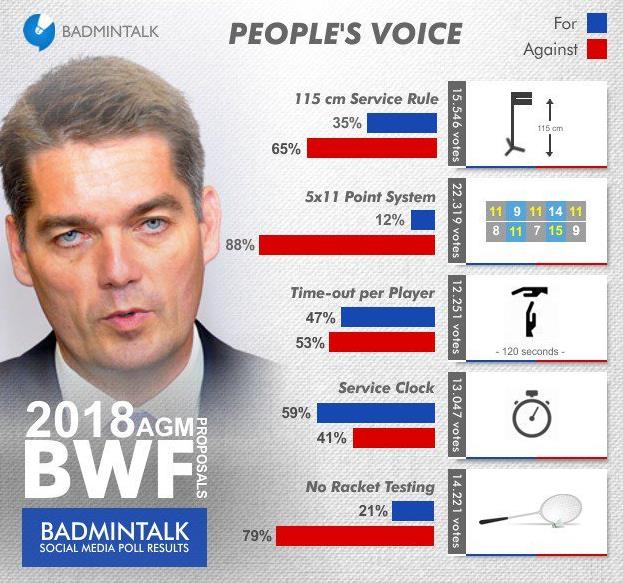 BADMINTALK

PEOPLE'S VOICE

For
Against

115 cm Service Rule
35%
65%
15.546 votes
115 cm

5x11 Point System
12%
88%
22.319 votes

| 11 | 9 | 11 | 14 | 11 |
|---|---|---|---|---|
| 8 | 11 | 7 | 15 | 9 |

Time-out per Player
47%
53%
12.251 votes
- 120 seconds -

Service Clock
59%
41%
13.047 votes

No Racket Testing
21%
79%
14.221 votes

2018 AGM PROPOSALS
BWF

BADMINTALK
SOCIAL MEDIA POLL RESULTS